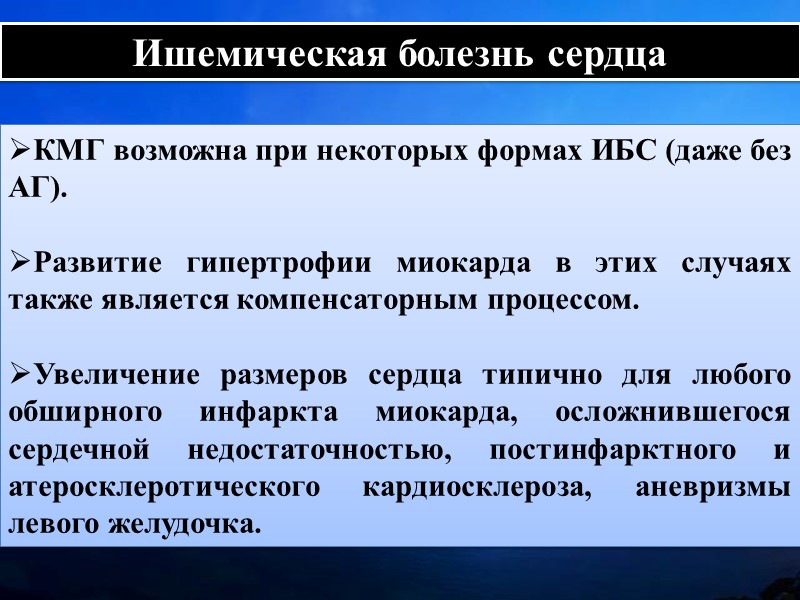 Ишемическая болезнь сердца

➢КМГ возможна при некоторых формах ИБС (даже без АГ).

➢Развитие гипертрофии миокарда в этих случаях также является компенсаторным процессом.

➢Увеличение размеров сердца типично для любого обширного инфаркта миокарда, осложнившегося сердечной недостаточностью, постинфарктного и атеросклеротического кардиосклероза, аневризмы левого желудочка.